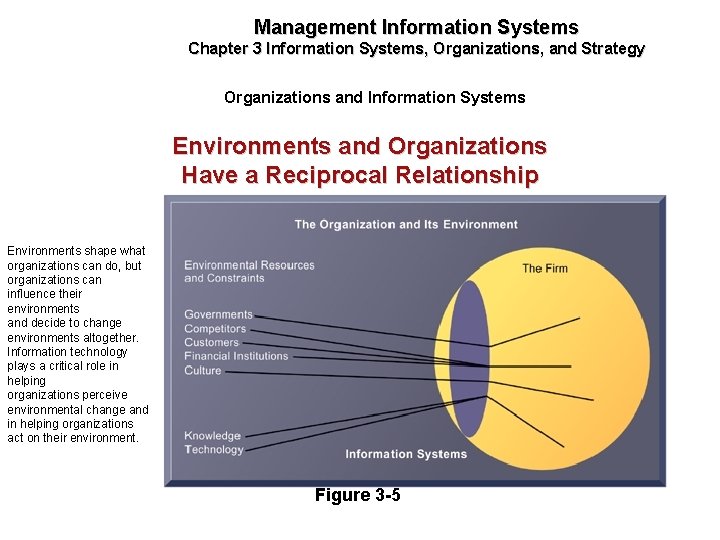 Management Information Systems
Chapter 3 Information Systems, Organizations, and Strategy

Organizations and Information Systems

Environments and Organizations Have a Reciprocal Relationship

Environments shape what organizations can do, but organizations can influence their environments and decide to change environments altogether. Information technology plays a critical role in helping organizations perceive environmental change and in helping organizations act on their environment.

The Organization and Its Environment

Environmental Resources and Constraints

Governments
Competitors
Customers
Financial Institutions
Culture

Knowledge
Technology

The Firm

Information Systems

Figure 3-5